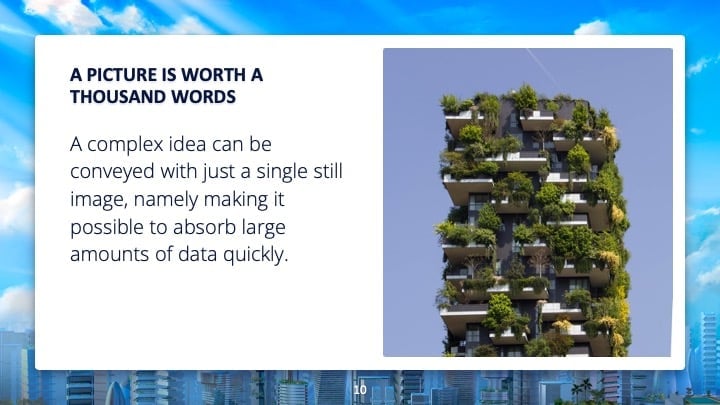 A PICTURE IS WORTH A THOUSAND WORDS

A complex idea can be conveyed with just a single still image, namely making it possible to absorb large amounts of data quickly.

10